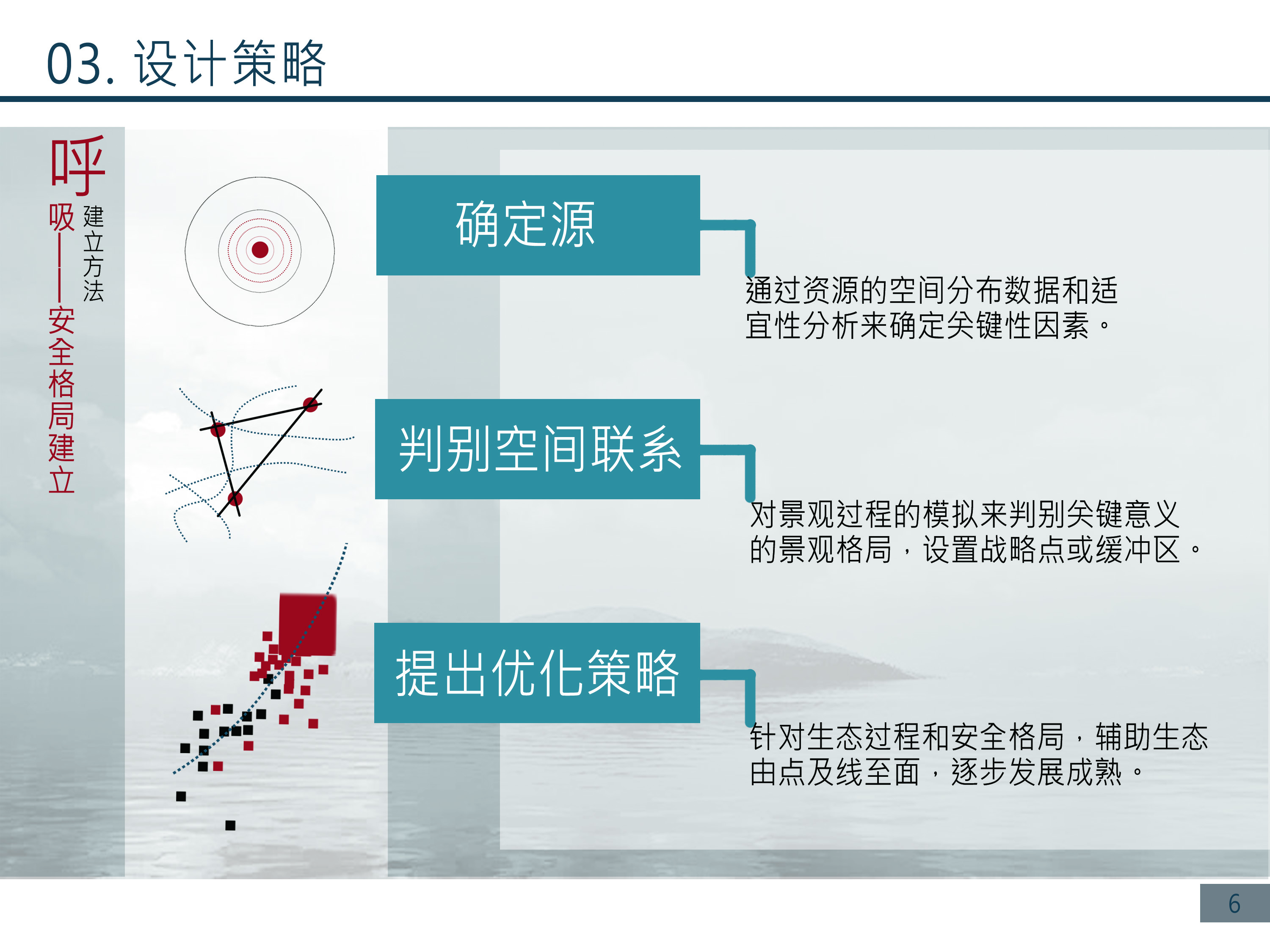 03. 设计策略

呼吸——安全格局建立

建立方法

确定源

通过资源的空间分布数据和适宜性分析来确定关键性因素。

判别空间联系

对景观过程的模拟来判别关键意义的景观格局，设置战略点或缓冲区。

提出优化策略

针对生态过程和安全格局，辅助生态由点及线至面，逐步发展成熟。

6